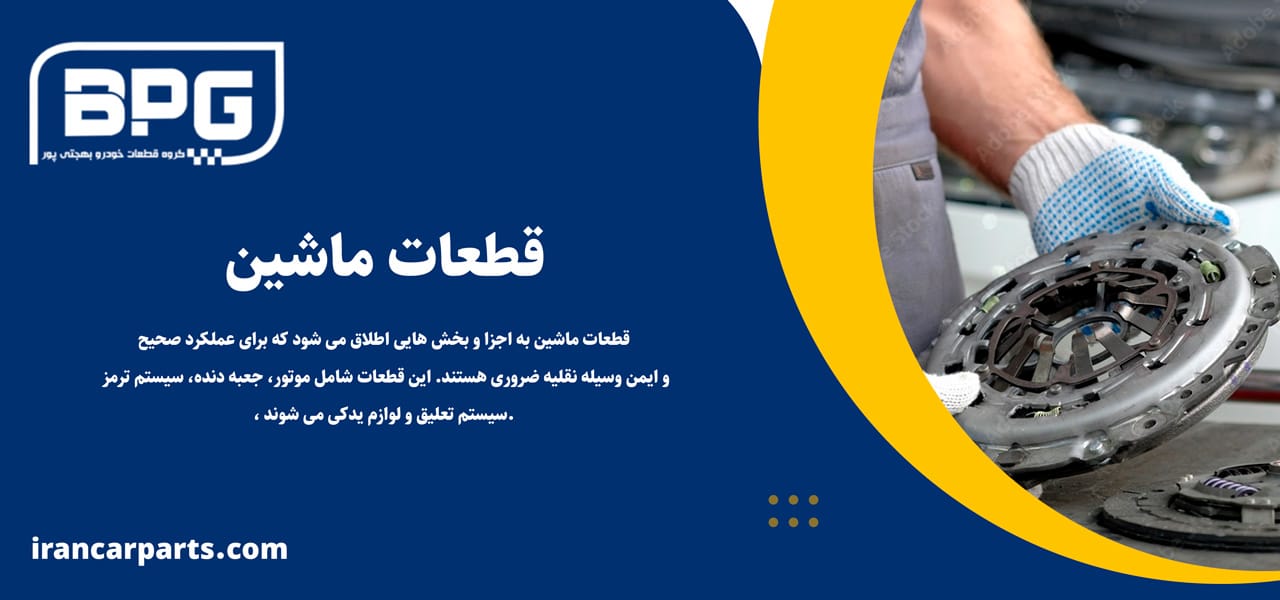 BPG
گروه قطعات خودرو بهجتی پور

قطعات ماشین

قطعات ماشین به اجزا و بخش هایی اطلاق می شود که برای عملکرد صحیح و ایمن وسیله نقلیه ضروری هستند. این قطعات شامل موتور، جعبه دنده، سیستم ترمز ، سیستم تعلیق و لوازم یدکی می شوند.

irancarparts.com